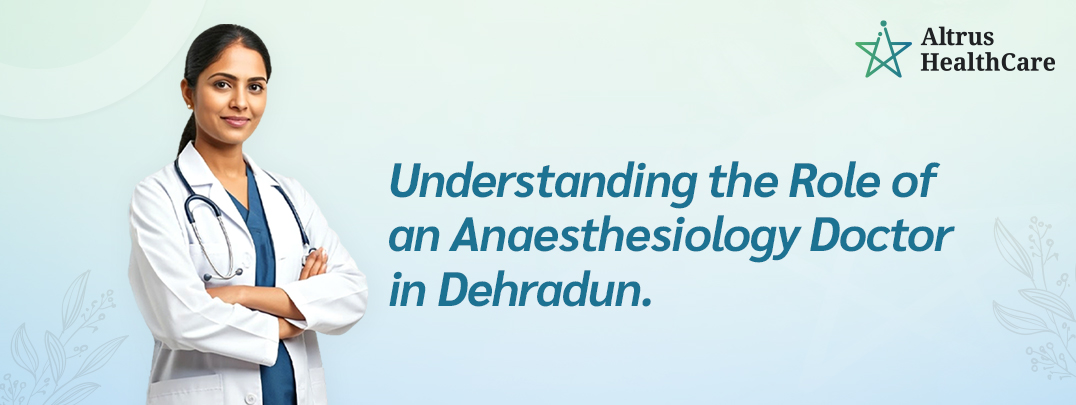 Altrus HealthCare

Understanding the Role of an Anaesthesiology Doctor in Dehradun.